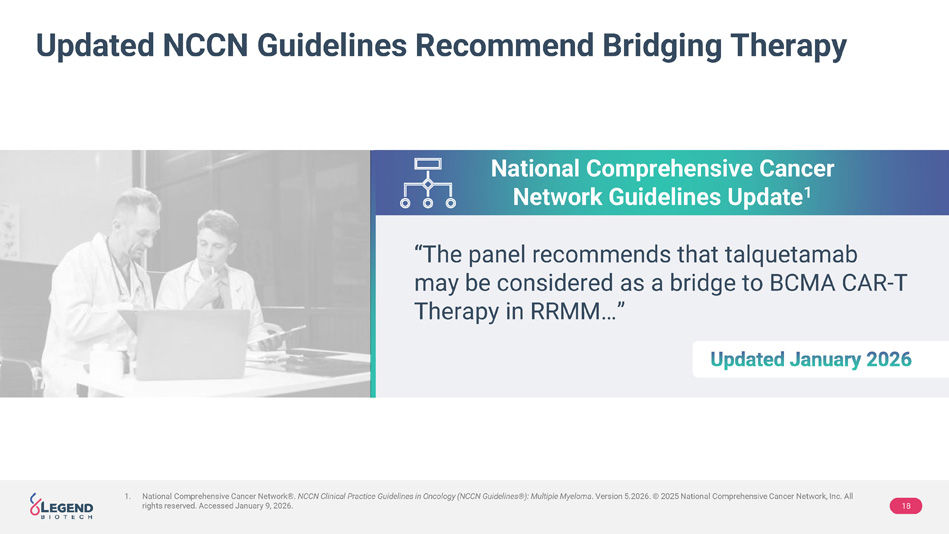 Updated NCCN Guidelines Recommend Bridging Therapy

National Comprehensive Cancer Network Guidelines Update$^1$

“The panel recommends that talquetamab may be considered as a bridge to BCMA CAR-T Therapy in RRMM…”

Updated January 2026

LEGEND BIOTECH

1. National Comprehensive Cancer Network®. NCCN Clinical Practice Guidelines in Oncology (NCCN Guidelines®): Multiple Myeloma. Version 5.2026. © 2025 National Comprehensive Cancer Network, Inc. All rights reserved. Accessed January 9, 2026.

18